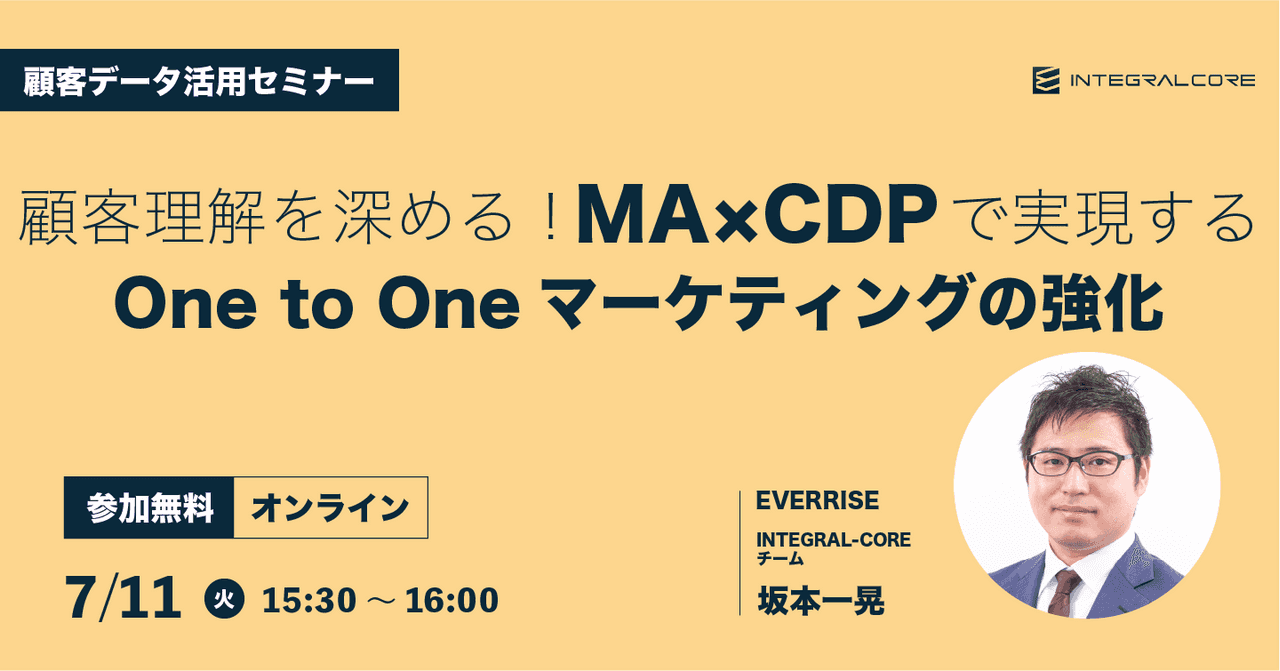 顧客データ活用セミナー

INTEGRALCORE

顧客理解を深める！MA×CDPで実現する
One to One マーケティングの強化

参加無料 オンライン

7/11 火 15:30 ～ 16:00

EVERRISE
INTEGRAL-CORE
チーム
坂本一晃